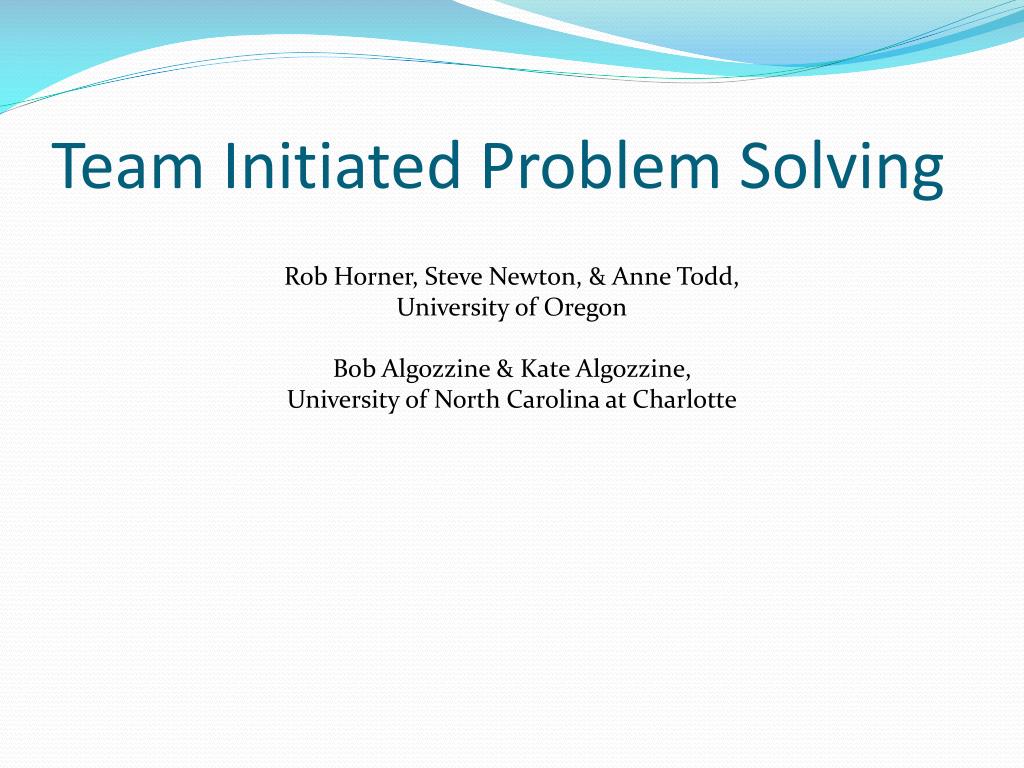 Team Initiated Problem Solving

Rob Horner, Steve Newton, & Anne Todd,
University of Oregon

Bob Algozzine & Kate Algozzine,
University of North Carolina at Charlotte